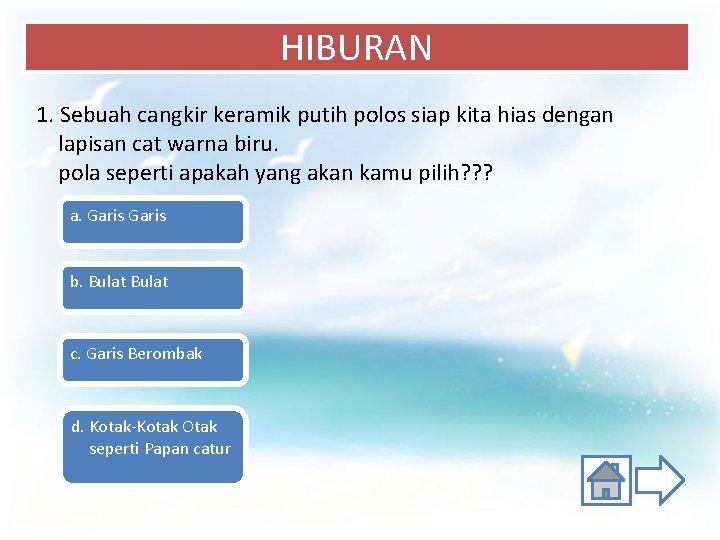 HIBURAN

1. Sebuah cangkir keramik putih polos siap kita hias dengan lapisan cat warna biru.
pola seperti apakah yang akan kamu pilih???

a. Garis Garis

b. Bulat Bulat

c. Garis Berombak

d. Kotak-Kotak Otak seperti Papan catur